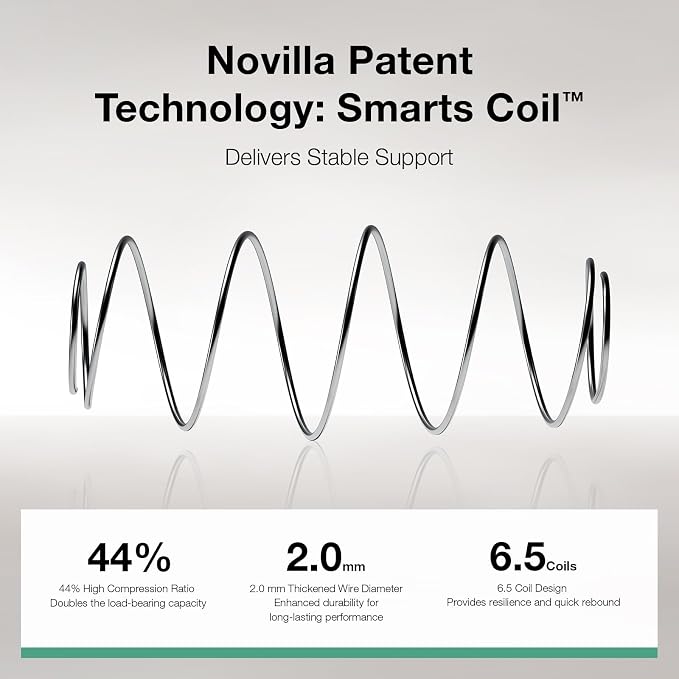 Novilla Patent Technology: Smarts Coil™

Delivers Stable Support

44%
44% High Compression Ratio
Doubles the load-bearing capacity

2.0mm
2.0 mm Thickened Wire Diameter
Enhanced durability for long-lasting performance

6.5Coils
6.5 Coil Design
Provides resilience and quick rebound